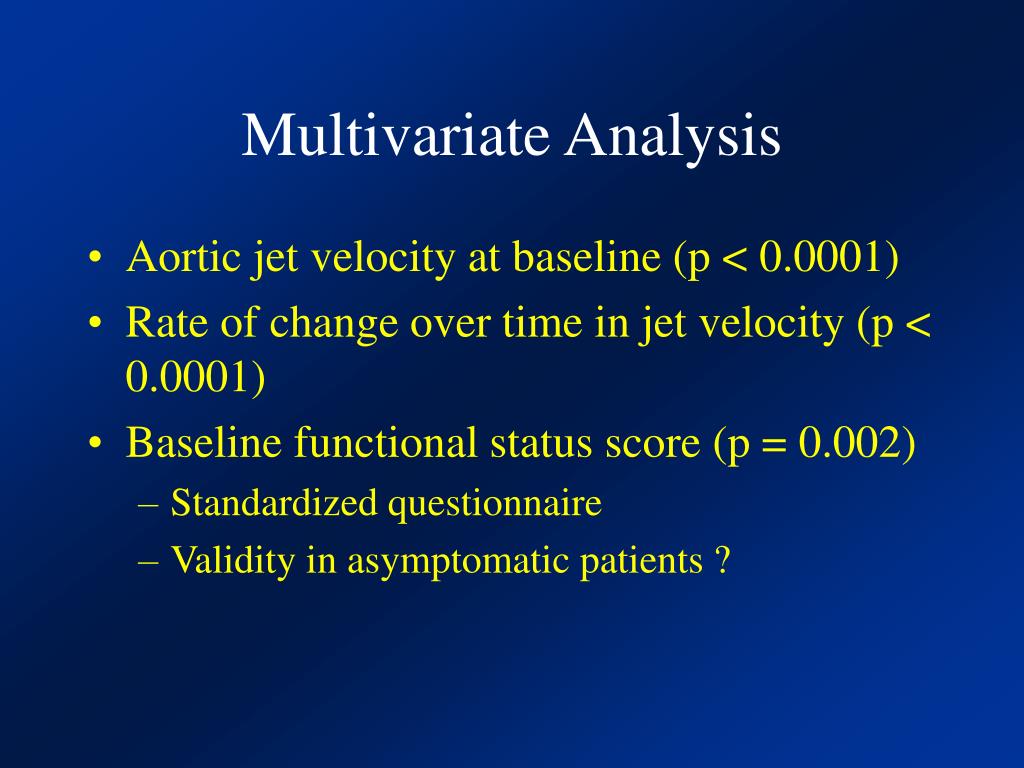 Multivariate Analysis

• Aortic jet velocity at baseline (p < 0.0001)
• Rate of change over time in jet velocity (p < 0.0001)
• Baseline functional status score (p = 0.002)
– Standardized questionnaire
– Validity in asymptomatic patients ?